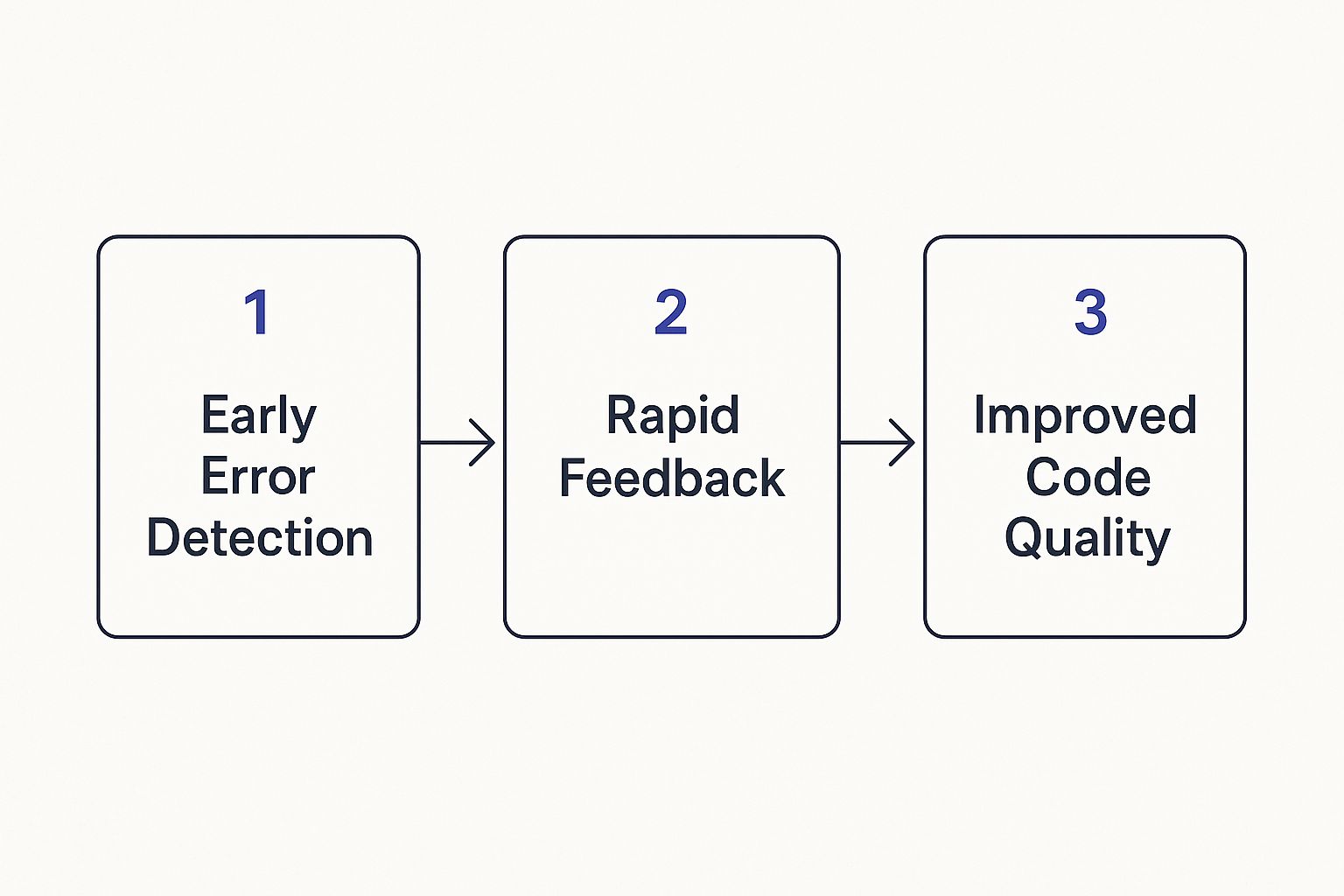 1

Early Error Detection

2

Rapid Feedback

3

Improved Code Quality